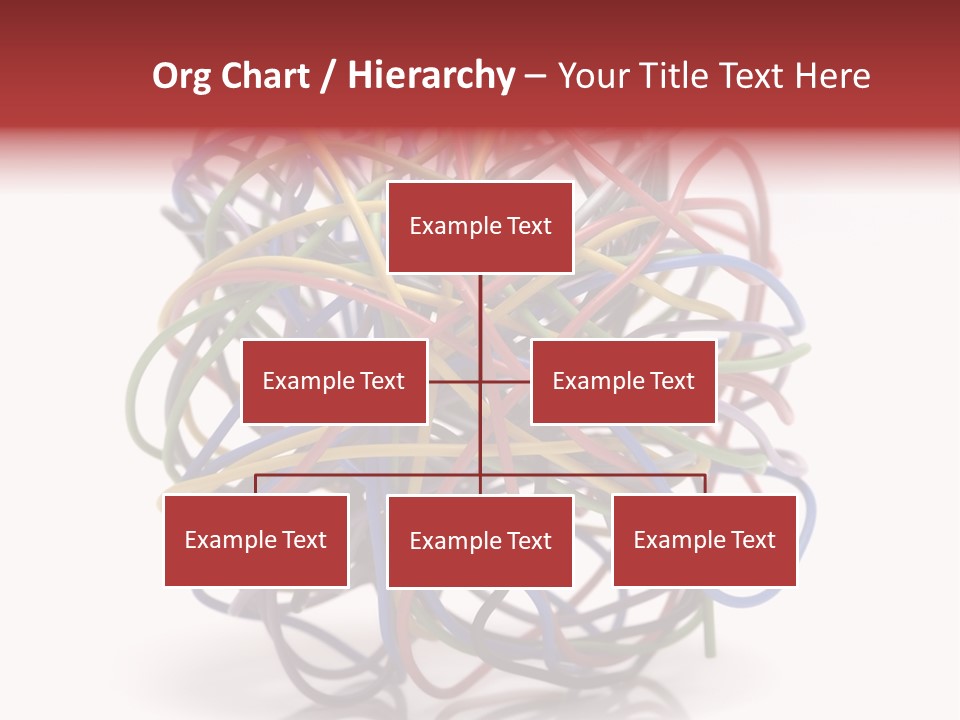 Org Chart / Hierarchy – Your Title Text Here

Example Text

Example Text

Example Text

Example Text

Example Text

Example Text